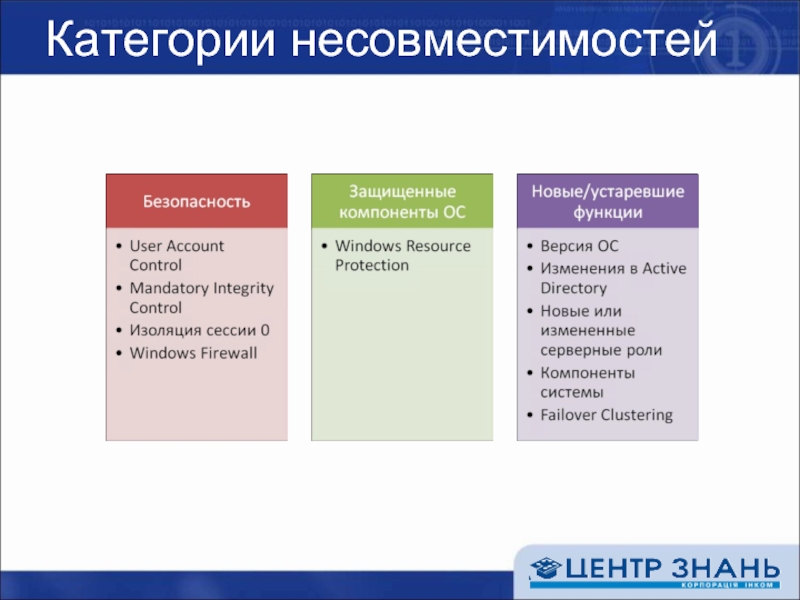 Категории несовместимостей

Безопасность

• User Account Control
• Mandatory Integrity Control
• Изоляция сессии 0
• Windows Firewall

Защищенные компоненты ОС

• Windows Resource Protection

Новые/устаревшие функции

• Версия ОС
• Изменения в Active Directory
• Новые или измененные серверные роли
• Компоненты системы
• Failover Clustering

ЦЕНТР ЗНАНЬ
КОРПОРАЦІЯ ІНКОМ